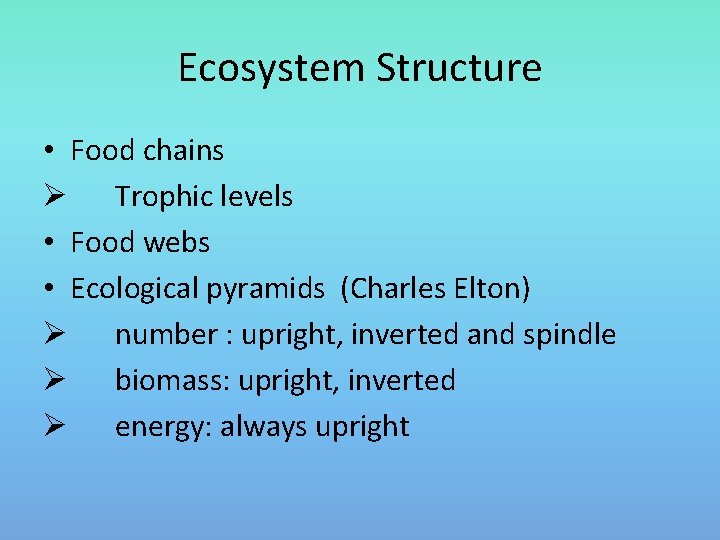 Ecosystem Structure

• Food chains
➢ Trophic levels
• Food webs
• Ecological pyramids (Charles Elton)
➢ number : upright, inverted and spindle
➢ biomass: upright, inverted
➢ energy: always upright